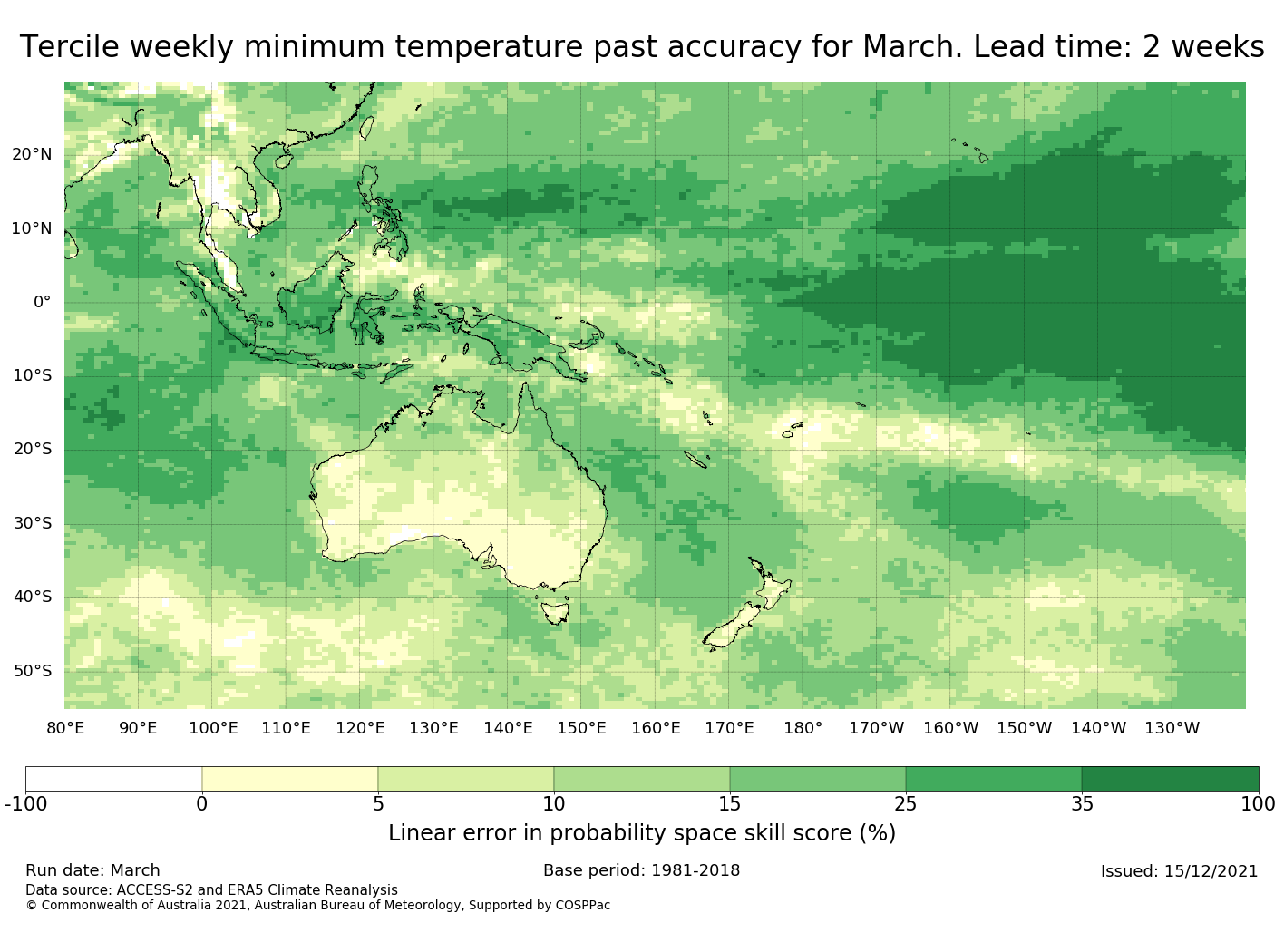 Tercile weekly minimum temperature past accuracy for March. Lead time: 2 weeks

20°N
10°N
0°
10°S
20°S
30°S
40°S
50°S

80°E 90°E 100°E 110°E 120°E 130°E 140°E 150°E 160°E 170°E 180° 170°W 160°W 150°W 140°W 130°W

-100 0 5 10 15 25 35 100

Linear error in probability space skill score (%)

Run date: March
Base period: 1981-2018
Issued: 15/12/2021
Data source: ACCESS-S2 and ERA5 Climate Reanalysis
© Commonwealth of Australia 2021, Australian Bureau of Meteorology, Supported by COSPPac